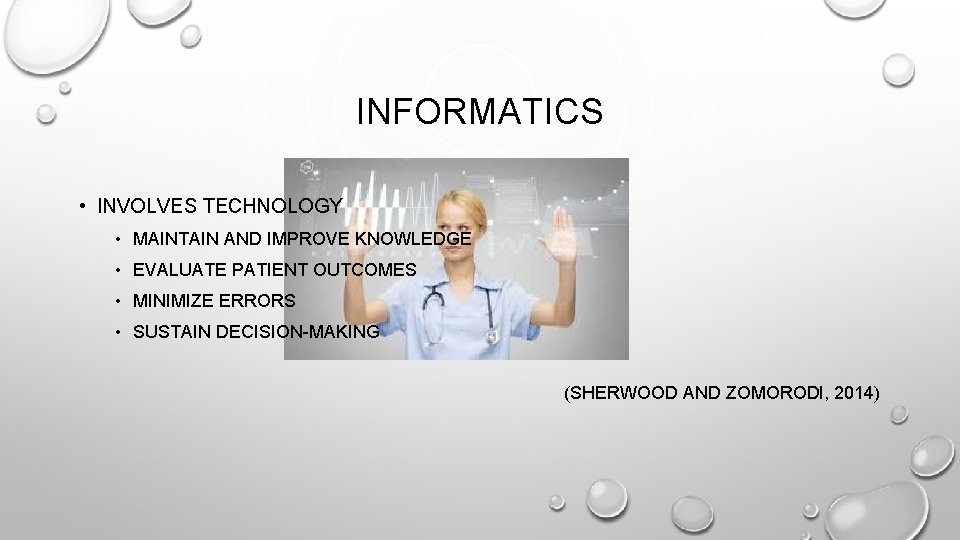 INFORMATICS

• INVOLVES TECHNOLOGY
  • MAINTAIN AND IMPROVE KNOWLEDGE
  • EVALUATE PATIENT OUTCOMES
  • MINIMIZE ERRORS
  • SUSTAIN DECISION-MAKING

(SHERWOOD AND ZOMORODI, 2014)